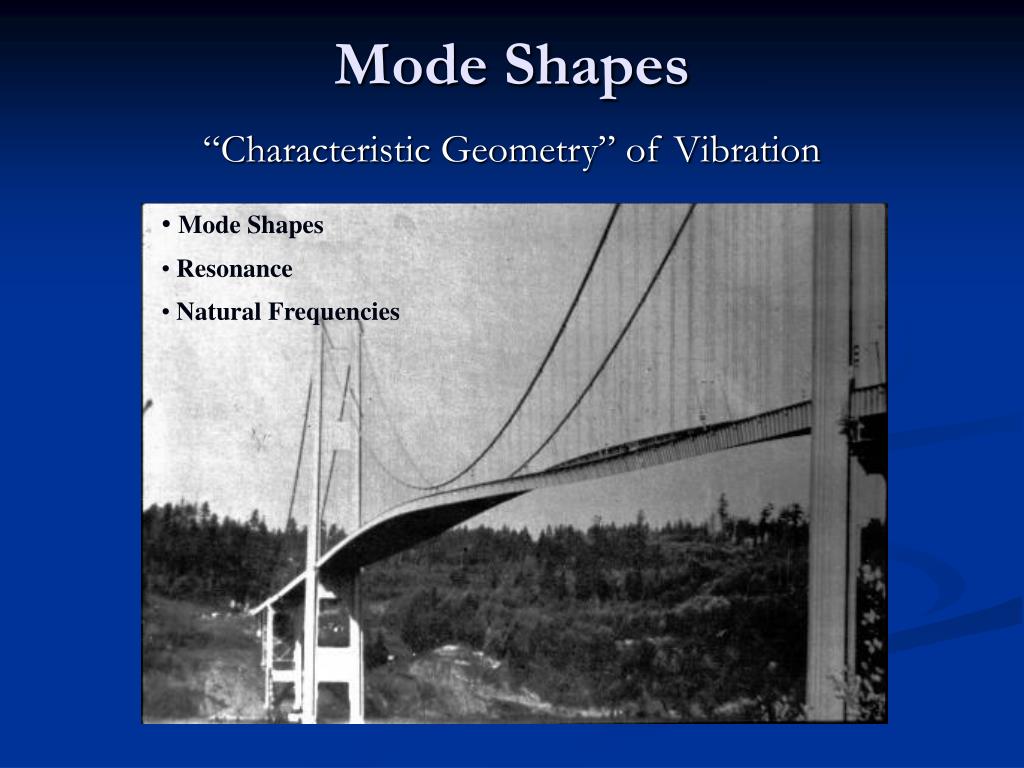 Mode Shapes

“Characteristic Geometry” of Vibration

• Mode Shapes
• Resonance
• Natural Frequencies